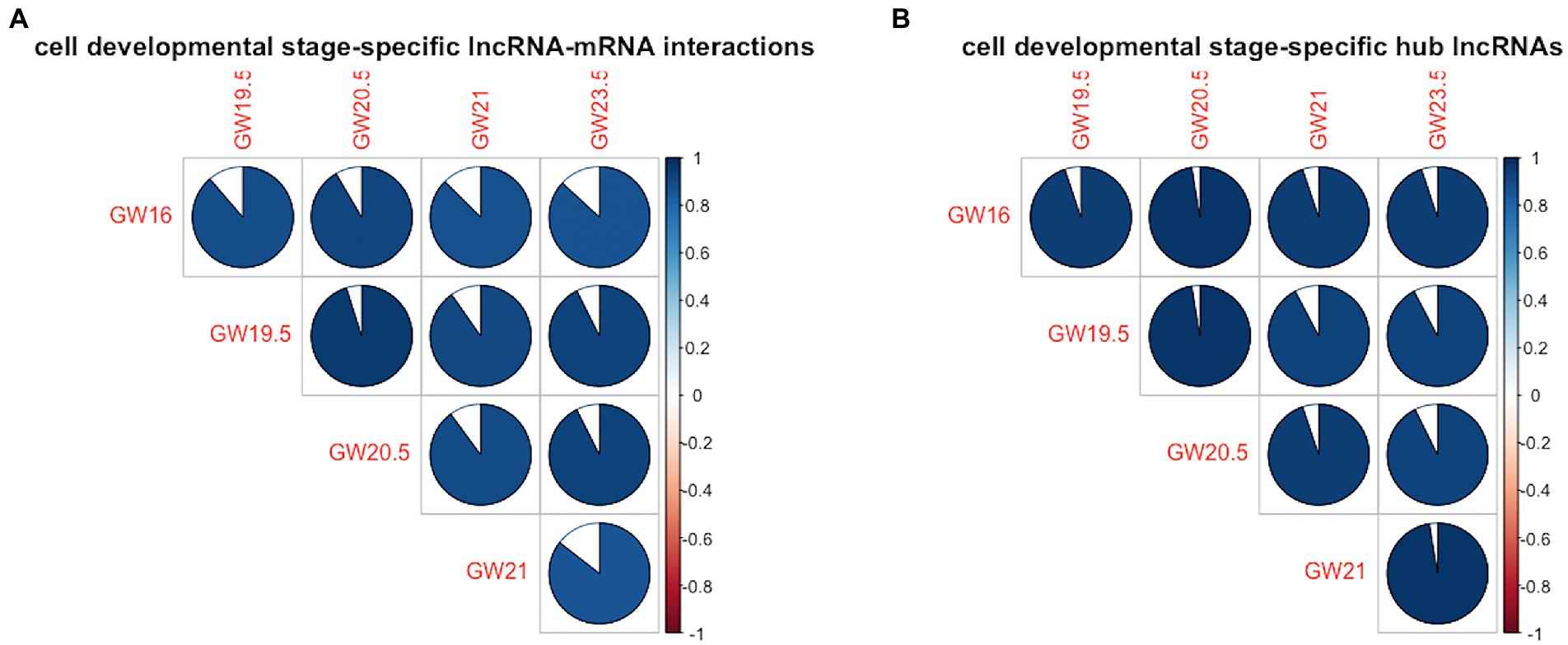 A

cell developmental stage-specific lncRNA-mRNA interactions

GW19.5 GW20.5 GW21 GW23.5

GW16

GW19.5

GW20.5

GW21

1
0.8
0.6
0.4
0.2
0
-0.2
-0.4
-0.6
-0.8
-1

B

cell developmental stage-specific hub lncRNAs

GW19.5 GW20.5 GW21 GW23.5

GW16

GW19.5

GW20.5

GW21

1
0.8
0.6
0.4
0.2
0
-0.2
-0.4
-0.6
-0.8
-1